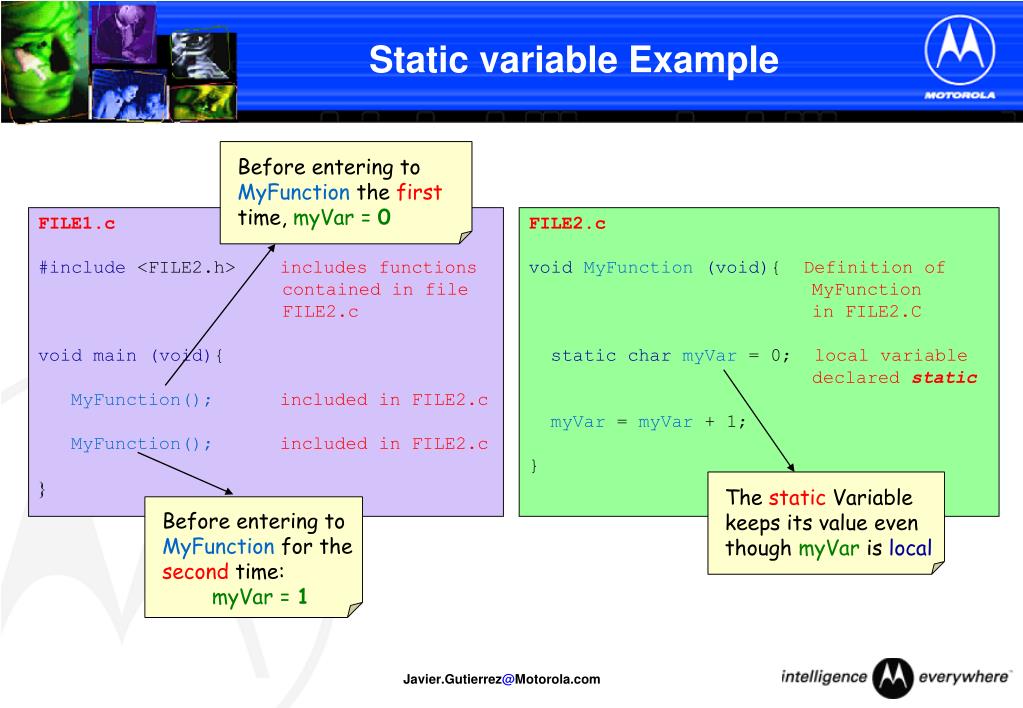 Static variable Example

MOTOROLA

Before entering to MyFunction the first time, myVar = 0

FILE1.c

#include <FILE2.h>    includes functions contained in file FILE2.c

void main (void){

MyFunction();    included in FILE2.c

MyFunction();    included in FILE2.c

}

Before entering to MyFunction for the second time: myVar = 1

FILE2.c

void MyFunction (void){    Definition of MyFunction in FILE2.C

static char myVar = 0;    local variable declared static

myVar = myVar + 1;

}

The static Variable keeps its value even though myVar is local

Javier.Gutierrez@Motorola.com

intelligence everywhere